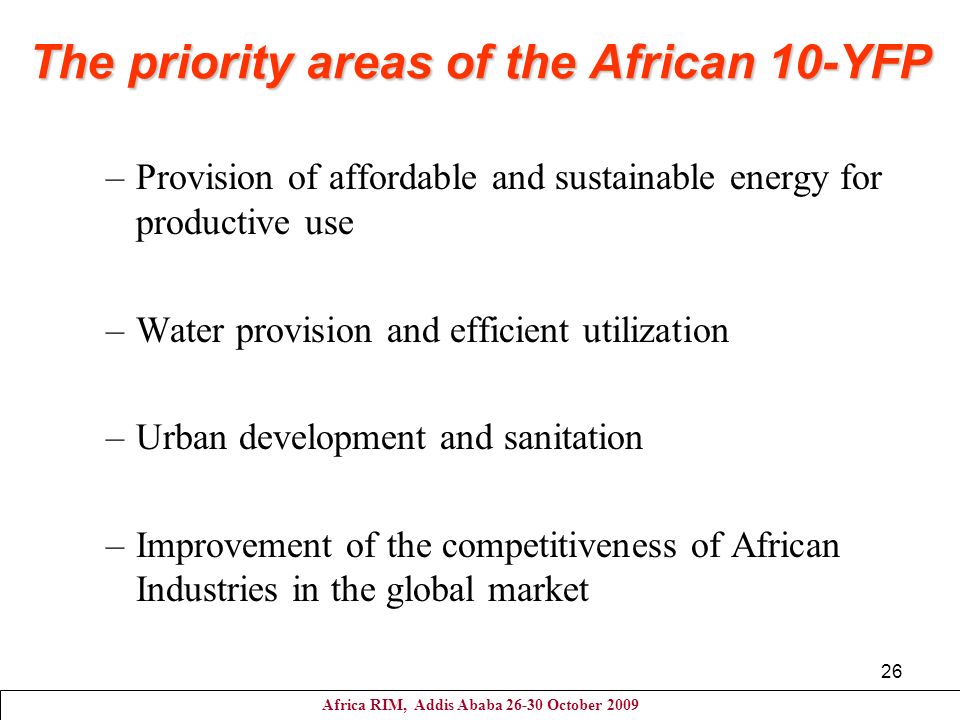 The priority areas of the African 10-YFP

– Provision of affordable and sustainable energy for productive use

– Water provision and efficient utilization

– Urban development and sanitation

– Improvement of the competitiveness of African Industries in the global market

26

Africa RIM, Addis Ababa 26-30 October 2009